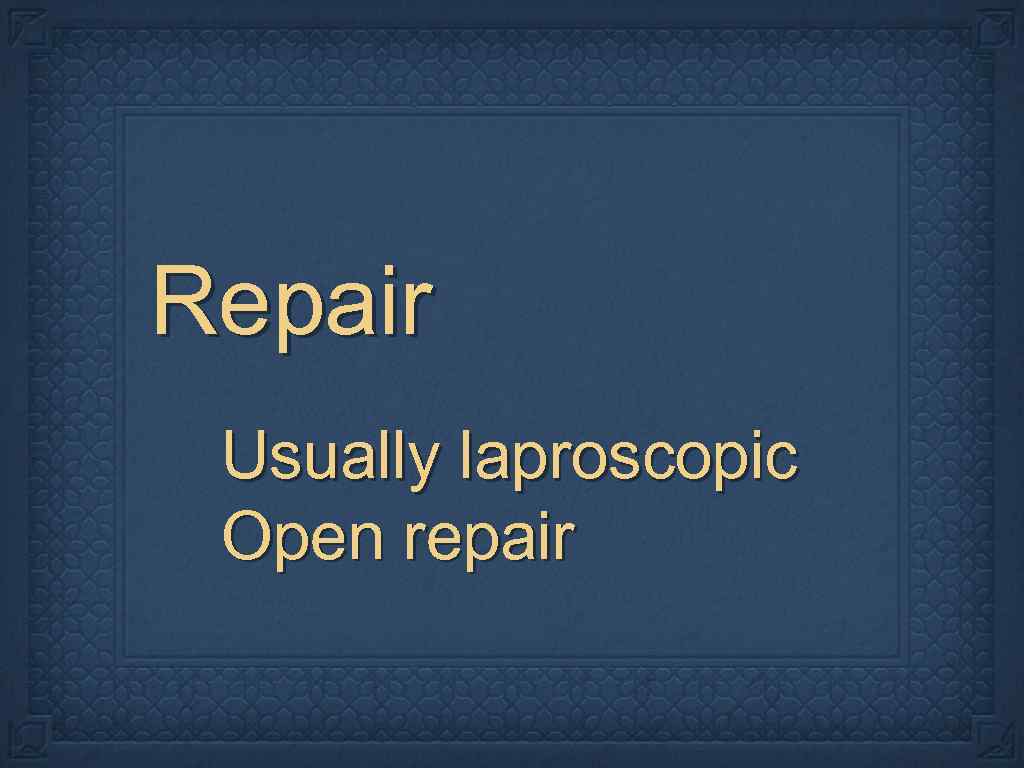 Repair

Usually laproscopic
Open repair